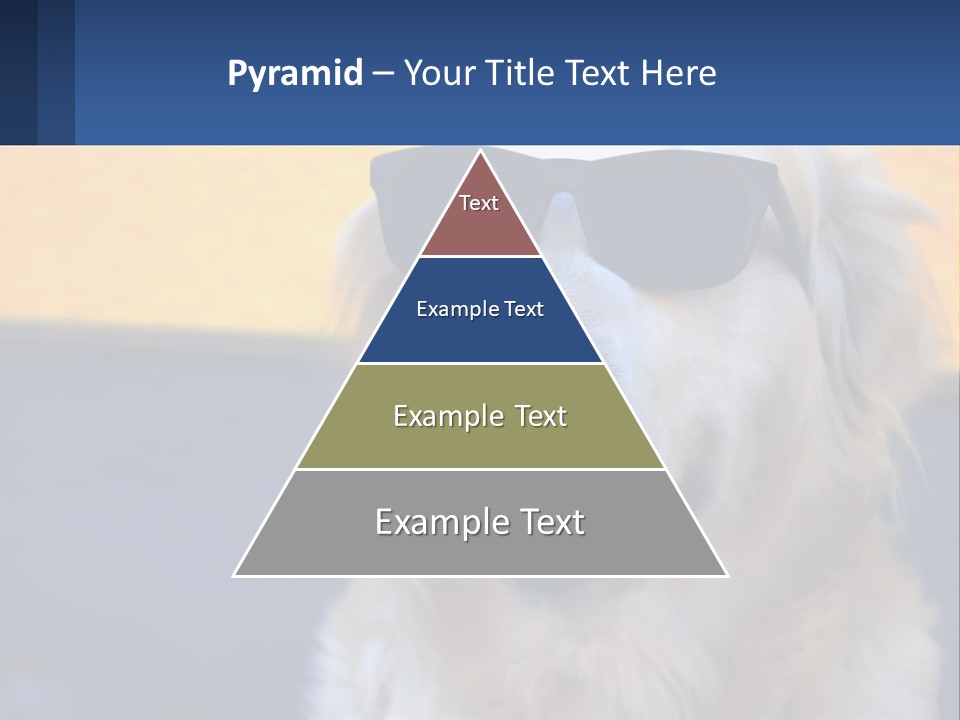 Pyramid – Your Title Text Here

Text

Example Text

Example Text

Example Text